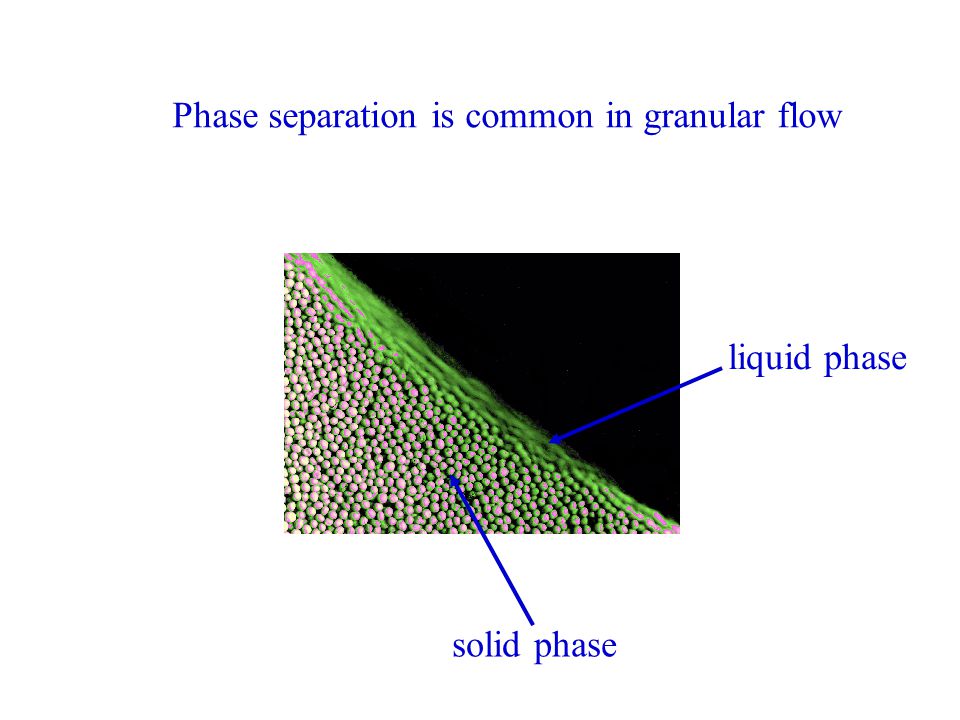 Phase separation is common in granular flow

liquid phase

solid phase